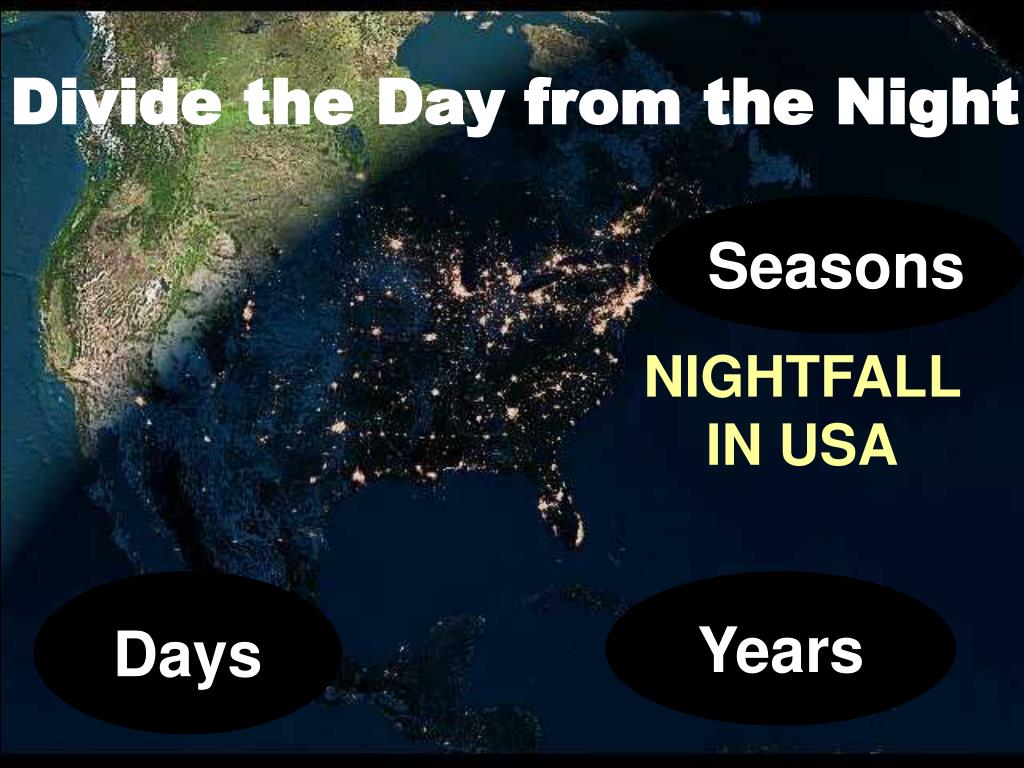 Divide the Day from the Night

Seasons

NIGHTFALL IN USA

Days

Years